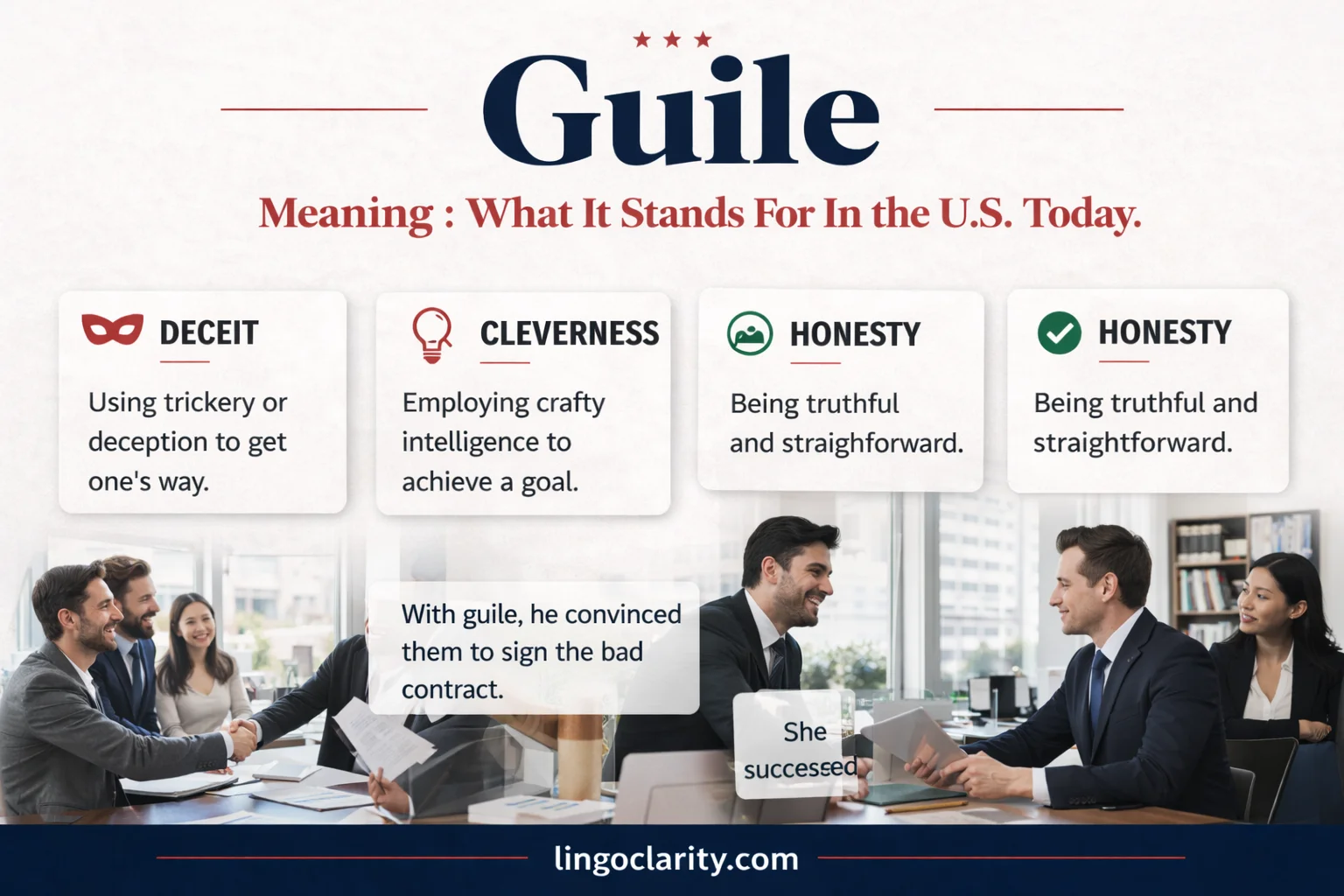 Guile

Meaning : What It Stands For In the U.S. Today.

DECEIT

Using trickery or deception to get one's way.

CLEVERNESS

Employing crafty intelligence to achieve a goal.

HONESTY

Being truthful and straighforward.

HONESTY

Being truthful and straightforward.

With guile, he convinced them to sign the bad contract.

She successed

lingoclarity.com